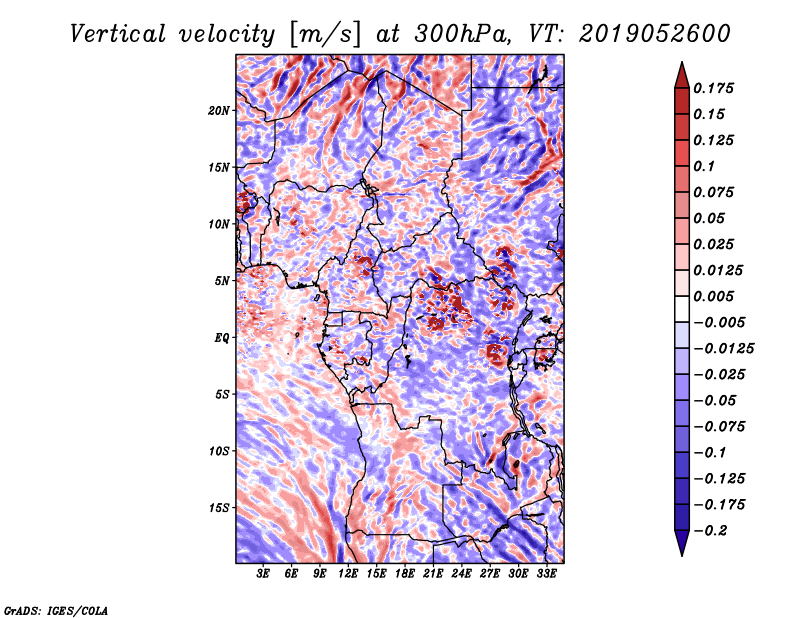 Vertical velocity [m/s] at 300hPa, VT: 2019052600

20N
15N
10N
5N
EQ
5S
10S
15S

3E 6E 9E 12E 15E 18E 21E 24E 27E 30E 33E

0.175
0.15
0.125
0.1
0.075
0.05
0.025
0.0125
0.005
−0.005
−0.0125
−0.025
−0.05
−0.075
−0.1
−0.125
−0.175
−0.2

GrADS: IGES/COLA